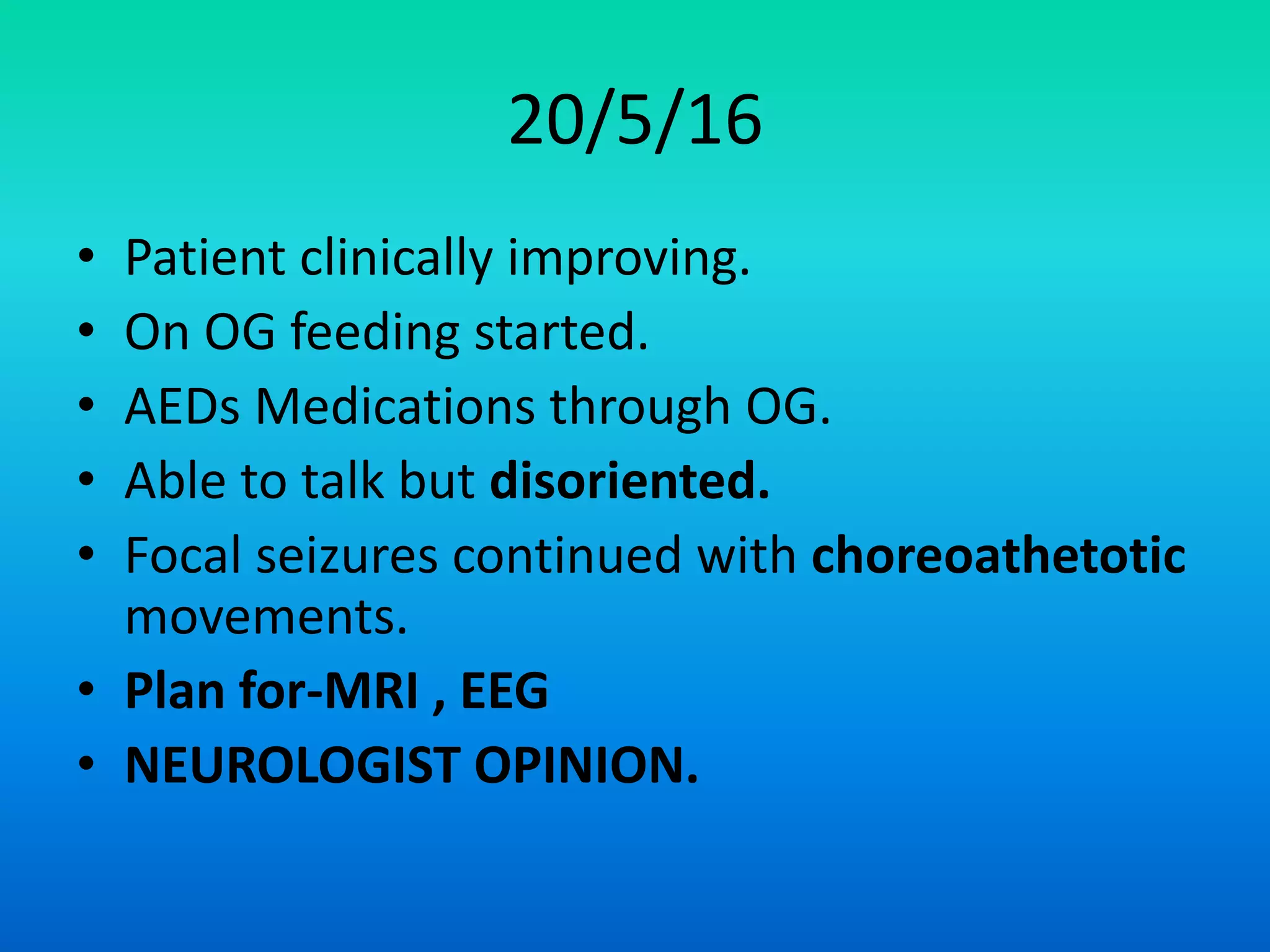 20/5/16

• Patient clinically improving.
• On OG feeding started.
• AEDs Medications through OG.
• Able to talk but disoriented.
• Focal seizures continued with choreoathetotic movements.
• Plan for-MRI , EEG
• NEUROLOGIST OPINION.